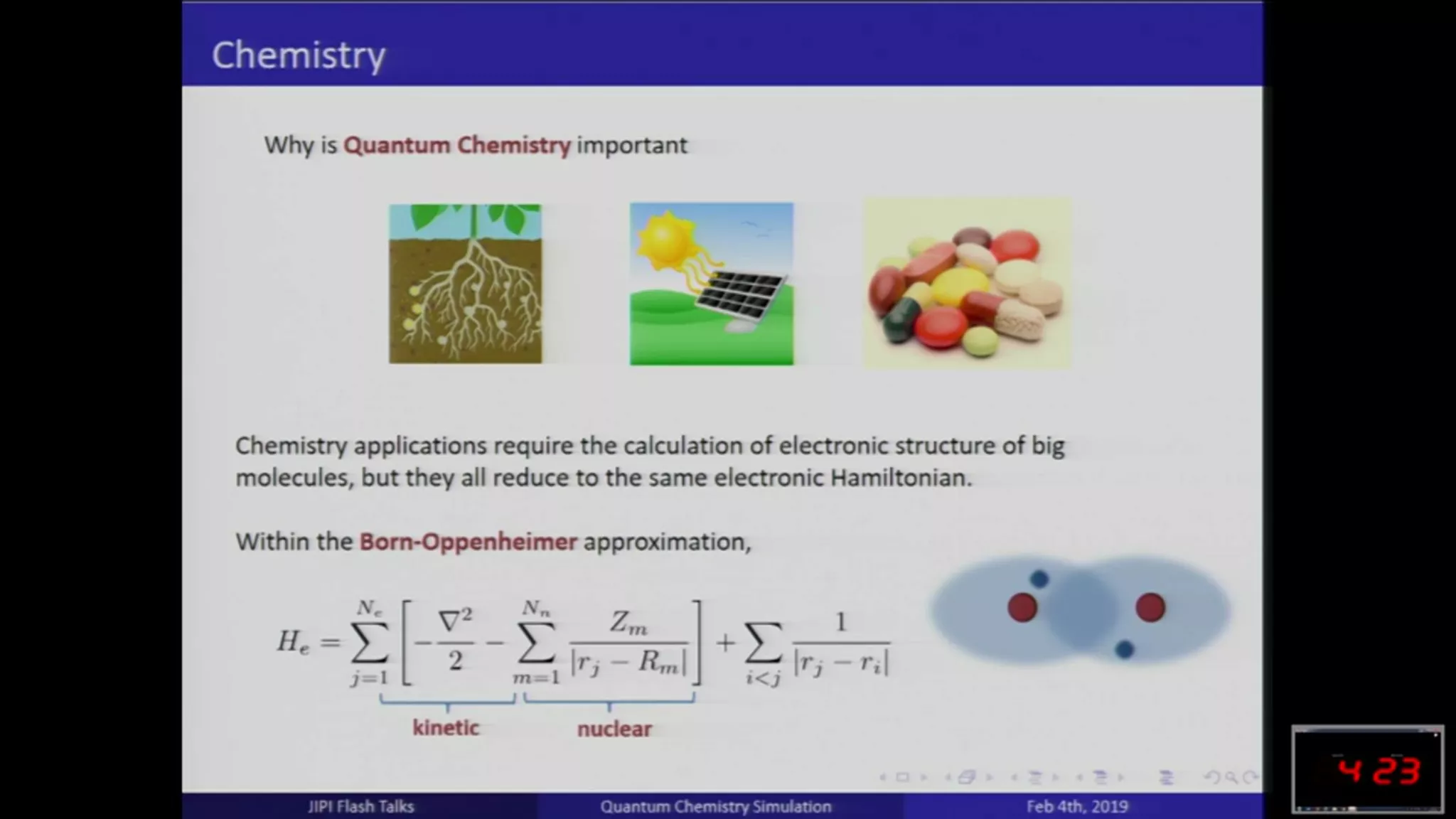 Chemistry

Why is Quantum Chemistry important

Chemistry applications require the calculation of electronic structure of big molecules, but they all reduce to the same electronic Hamiltonian.

Within the Born-Oppenheimer approximation,

$H_e = \sum_{j=1}^{N_e} \left[ -\frac{\nabla^2}{2} - \sum_{m=1}^{N_n} \frac{Z_m}{|r_j - R_m|} \right] + \sum_{i<j} \frac{1}{|r_j - r_i|}$

kinetic

nuclear

JIPI Flash Talks

Quantum Chemistry Simulation

Feb 4th, 2019

4 23